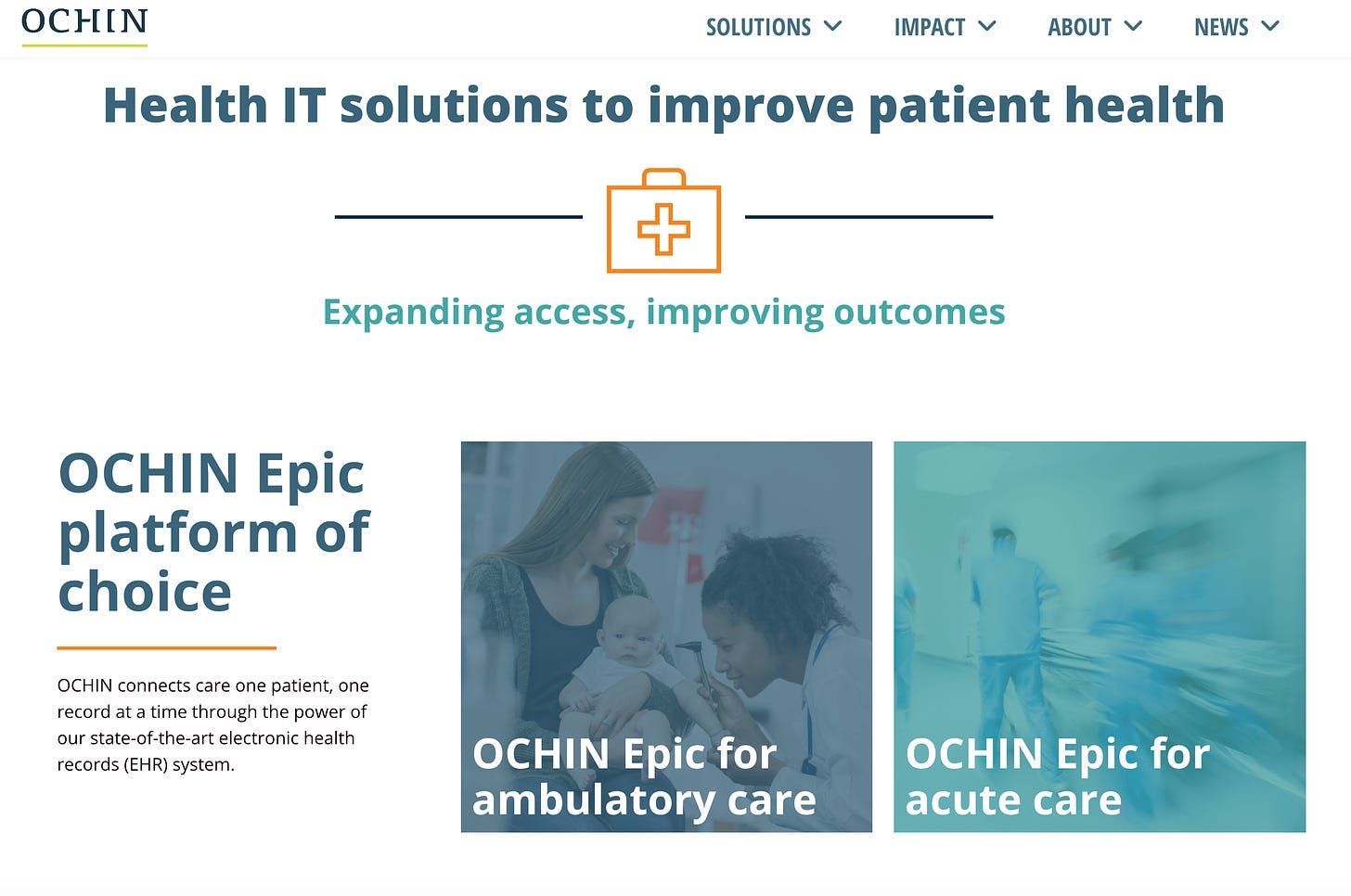 OCHIN

SOLUTIONS IMPACT ABOUT NEWS

Health IT solutions to improve patient health

Expanding access, improving outcomes

OCHIN Epic platform of choice

OCHIN connects care one patient, one record at a time through the power of our state-of-the-art electronic health records (EHR) system.

OCHIN Epic for ambulatory care

OCHIN Epic for acute care